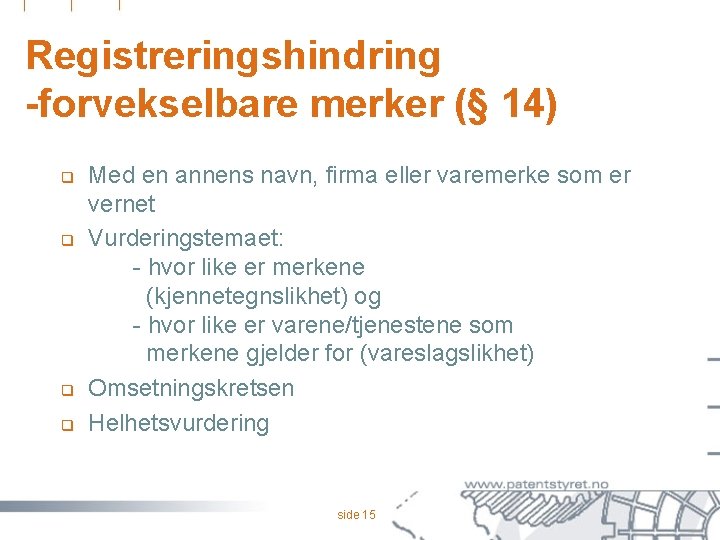 Registreringshindring
-forvekselbare merker (§ 14)

Med en annens navn, firma eller varemerke som er vernet

Vurderingstemaet:
- hvor like er merkene (kjennetegnslikhet) og
- hvor like er varene/tjenestene som merkene gjelder for (vareslagslikhet)

Omsetningskretsen

Helhetsvurdering

www.patentstyret.no

side 15